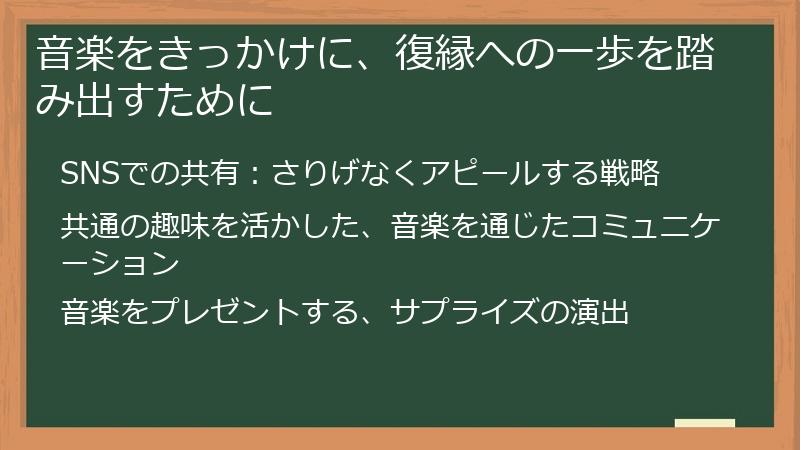 音楽をきっかけに、復縁への一歩を踏み出すために

SNSでの共有：さりげなくアピールする戦略

共通の趣味を活かした、音楽を通じたコミュニケーション

音楽をプレゼントする、サプライズの演出